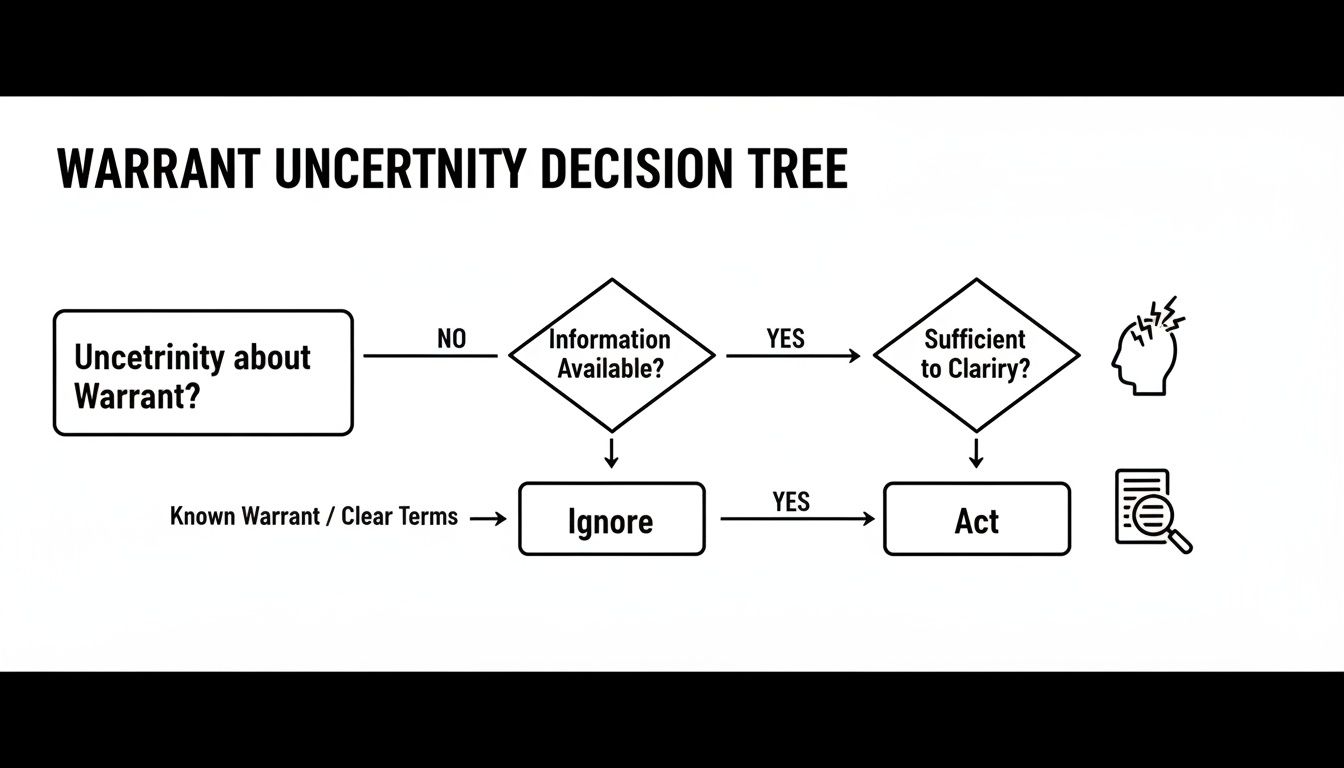 WARRANT UNCERTNITY DECISION TREE

Uncetrinity about Warrant?

NO

Information Available?

YES

Sufficient to Clariry?

Known Warrant / Clear Terms

Ignore

YES

Act